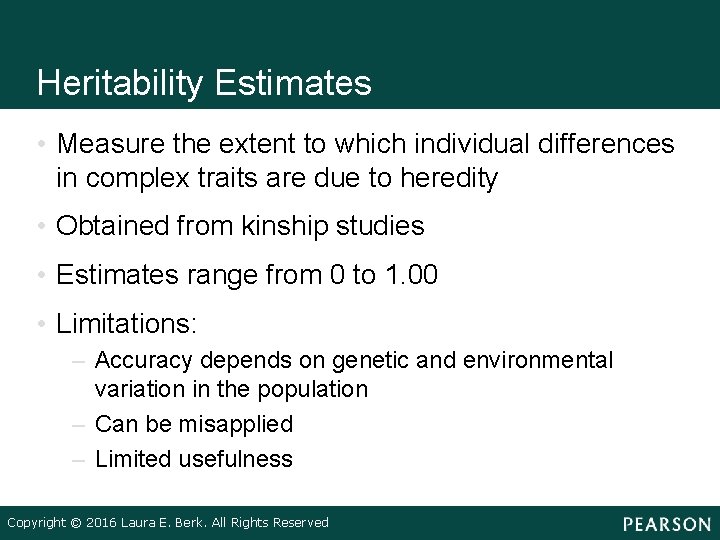 Heritability Estimates

• Measure the extent to which individual differences in complex traits are due to heredity

• Obtained from kinship studies

• Estimates range from 0 to 1.00

• Limitations:
– Accuracy depends on genetic and environmental variation in the population
– Can be misapplied
– Limited usefulness

Copyright © 2016 Laura E. Berk. All Rights Reserved

PEARSON